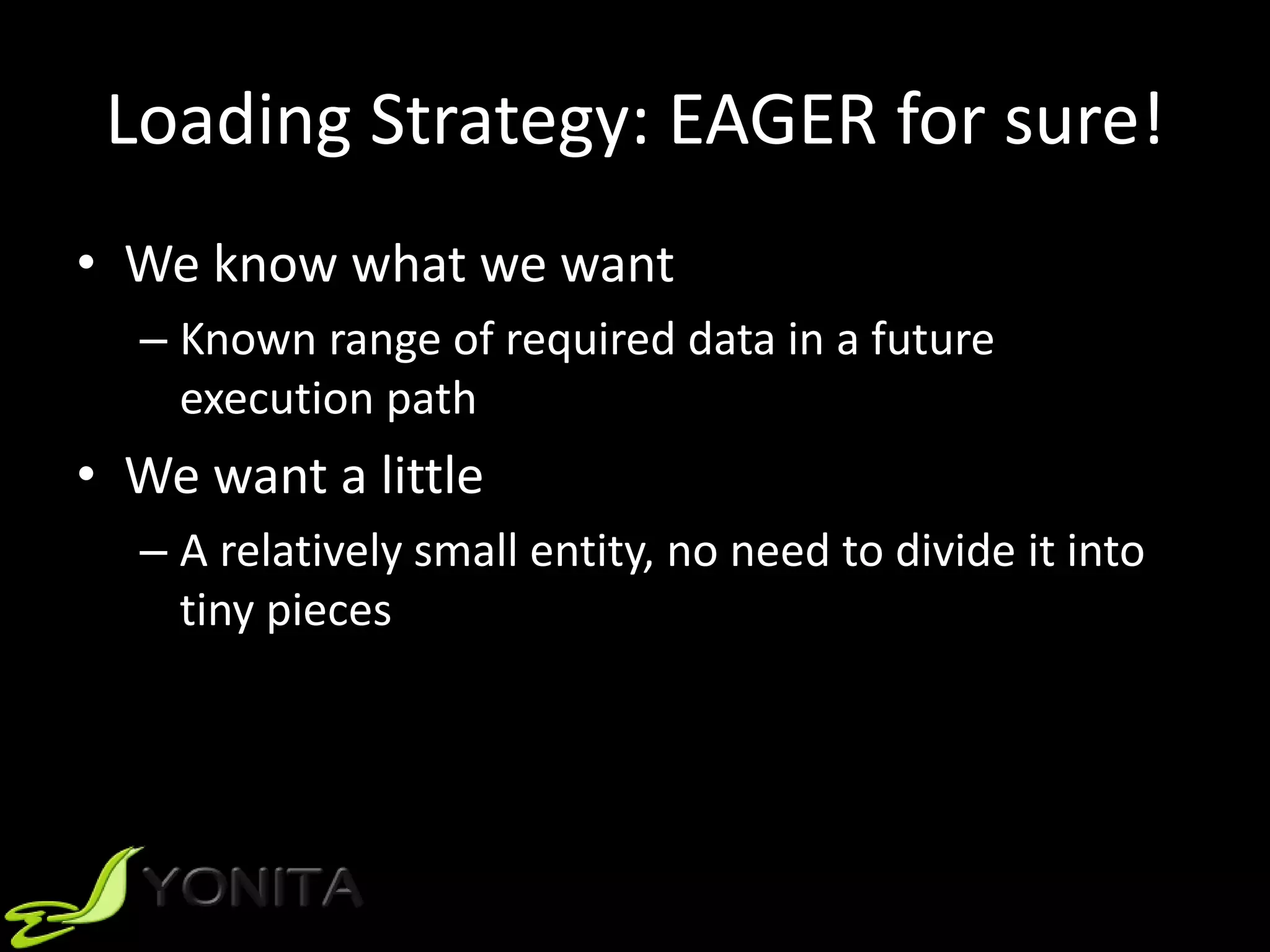 Loading Strategy: EAGER for sure!

• We know what we want
– Known range of required data in a future execution path

• We want a little
– A relatively small entity, no need to divide it into tiny pieces

YONITA